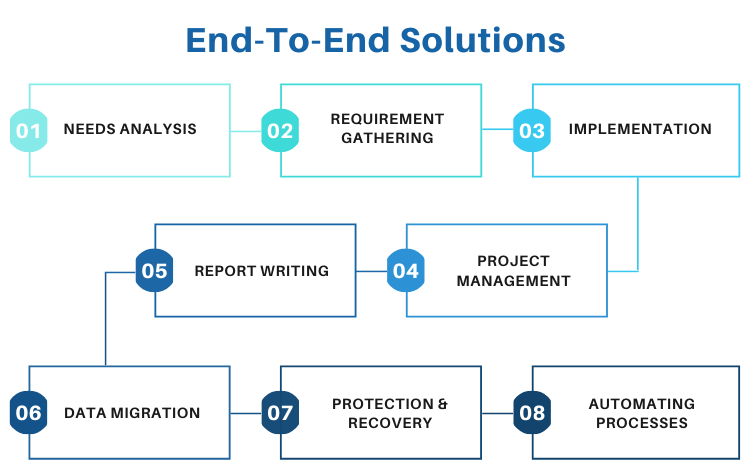 End-To-End Solutions

01 NEEDS ANALYSIS

02 REQUIREMENT GATHERING

03 IMPLEMENTATION

04 PROJECT MANAGEMENT

05 REPORT WRITING

06 DATA MIGRATION

07 PROTECTION & RECOVERY

08 AUTOMATING PROCESSES